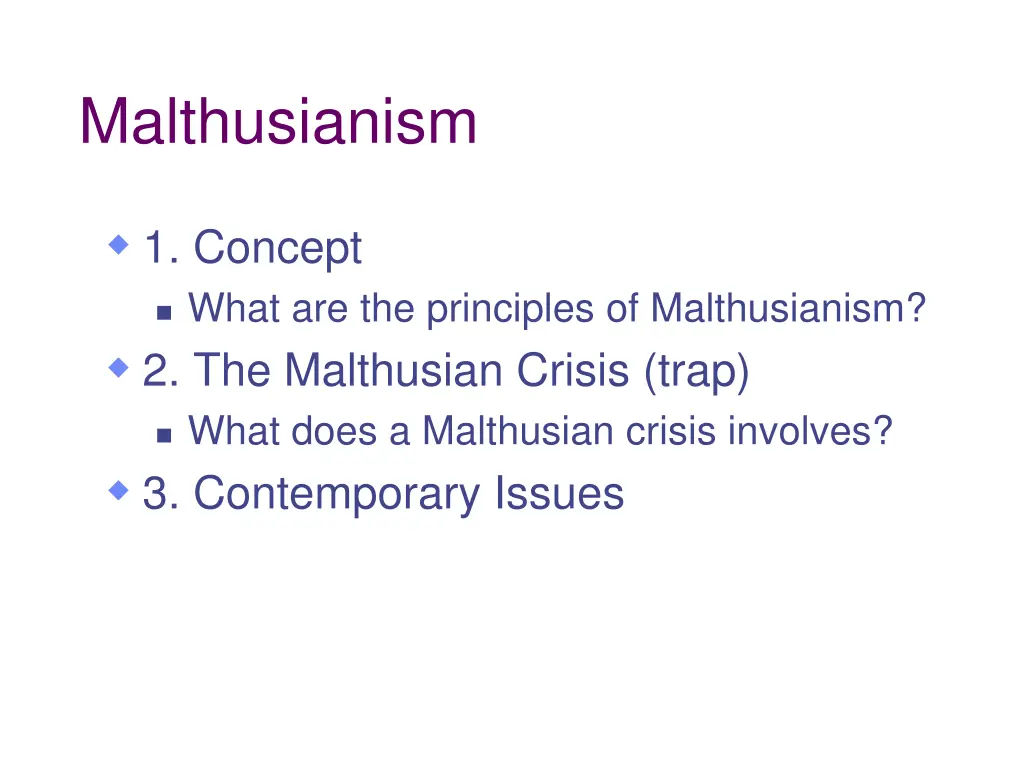 Malthusianism

1. Concept
What are the principles of Malthusianism?

2. The Malthusian Crisis (trap)
What does a Malthusian crisis involves?

3. Contemporary Issues